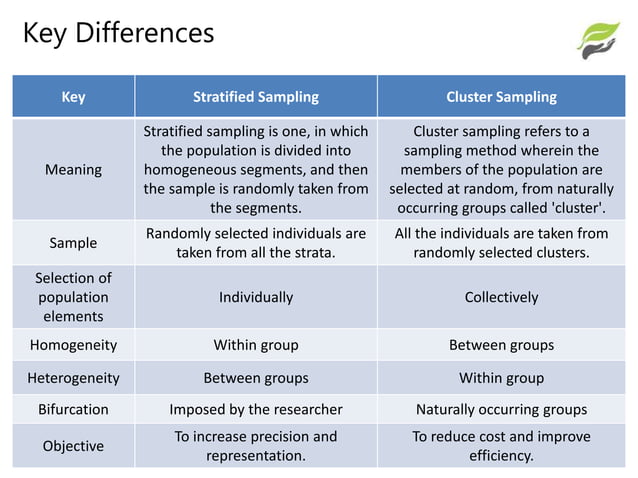 Key Differences

| Key | Stratified Sampling | Cluster Sampling |
|---|---|---|
| Meaning | Stratified sampling is one, in which the population is divided into homogeneous segments, and then the sample is randomly taken from the segments. | Cluster sampling refers to a sampling method wherein the members of the population are selected at random, from naturally occurring groups called 'cluster'. |
| Sample | Randomly selected individuals are taken from all the strata. | All the individuals are taken from randomly selected clusters. |
| Selection of population elements | Individually | Collectively |
| Homogeneity | Within group | Between groups |
| Heterogeneity | Between groups | Within group |
| Bifurcation | Imposed by the researcher | Naturally occurring groups |
| Objective | To increase precision and representation. | To reduce cost and improve efficiency. |